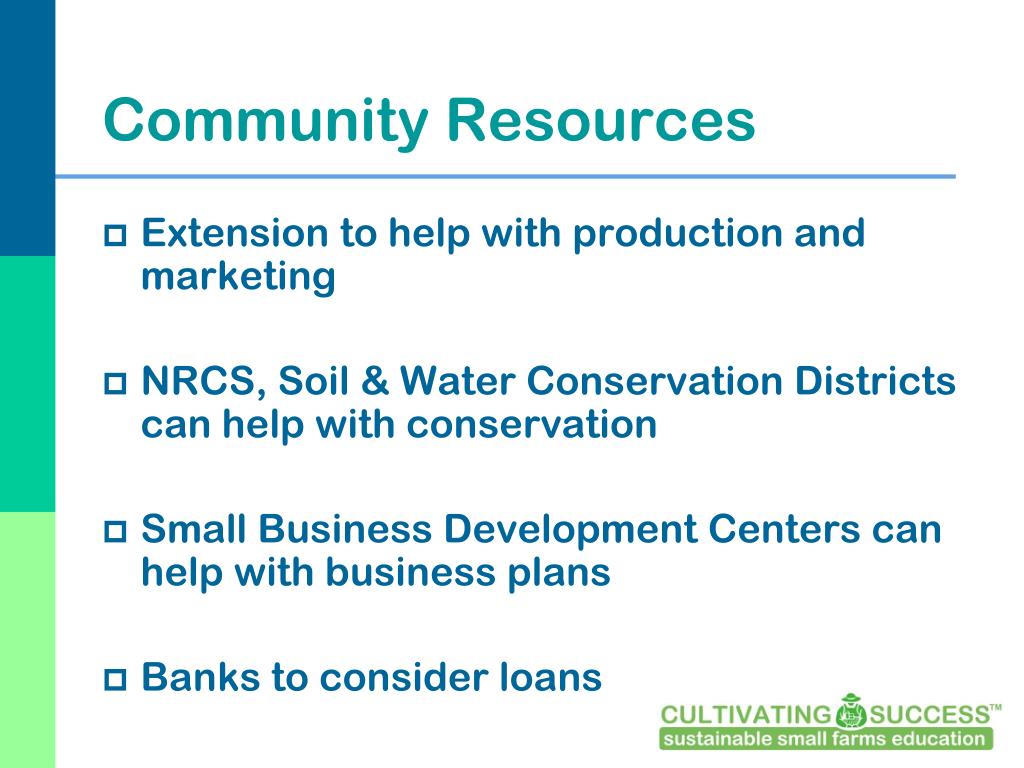 Community Resources

Extension to help with production and marketing

NRCS, Soil & Water Conservation Districts can help with conservation

Small Business Development Centers can help with business plans

Banks to consider loans

CULTIVATING SUCCESS™
sustainable small farms education